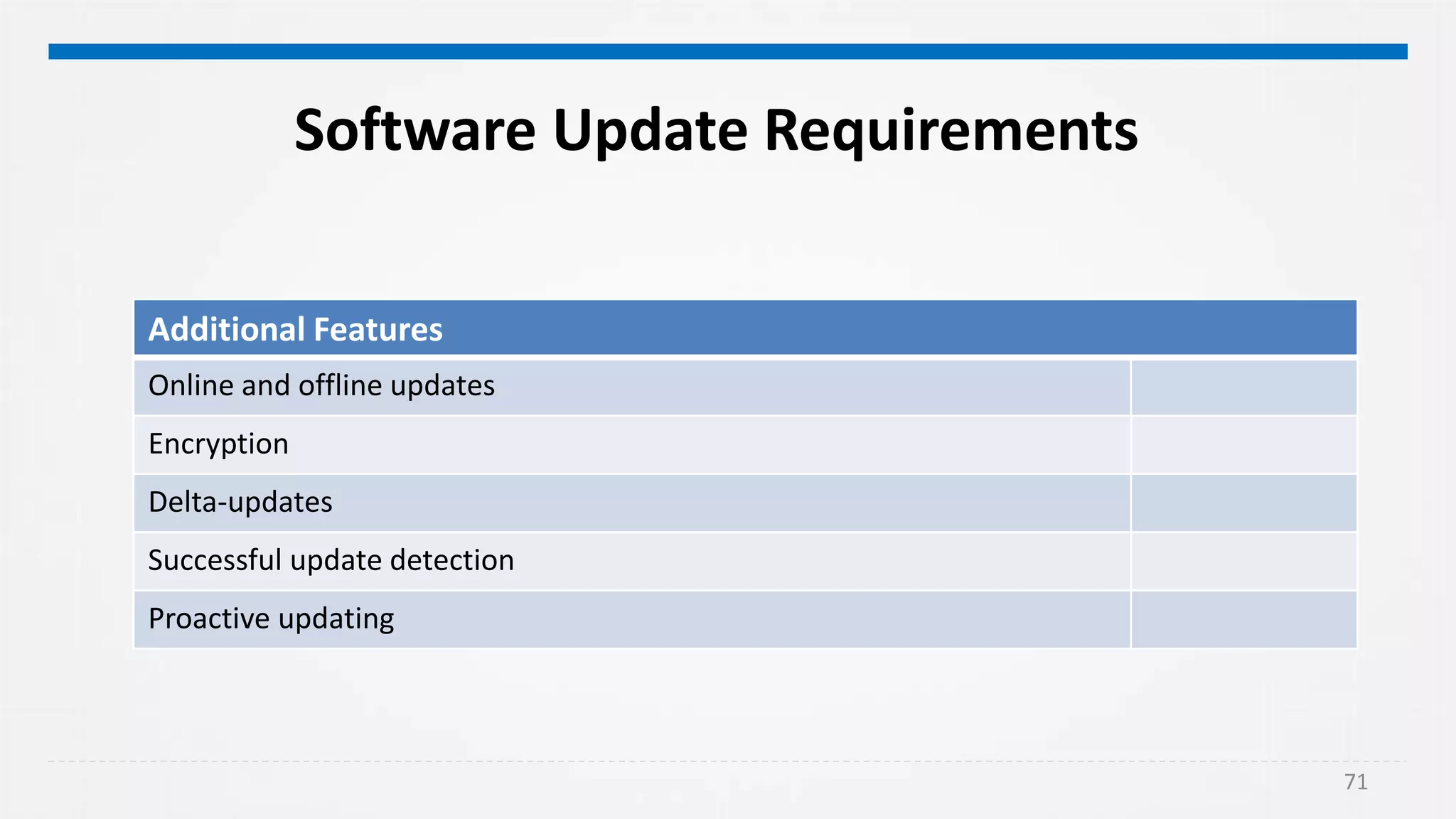 Software Update Requirements

| Additional Features | |
|---|---|
| Online and offline updates | |
| Encryption | |
| Delta-updates | |
| Successful update detection | |
| Proactive updating | |

71